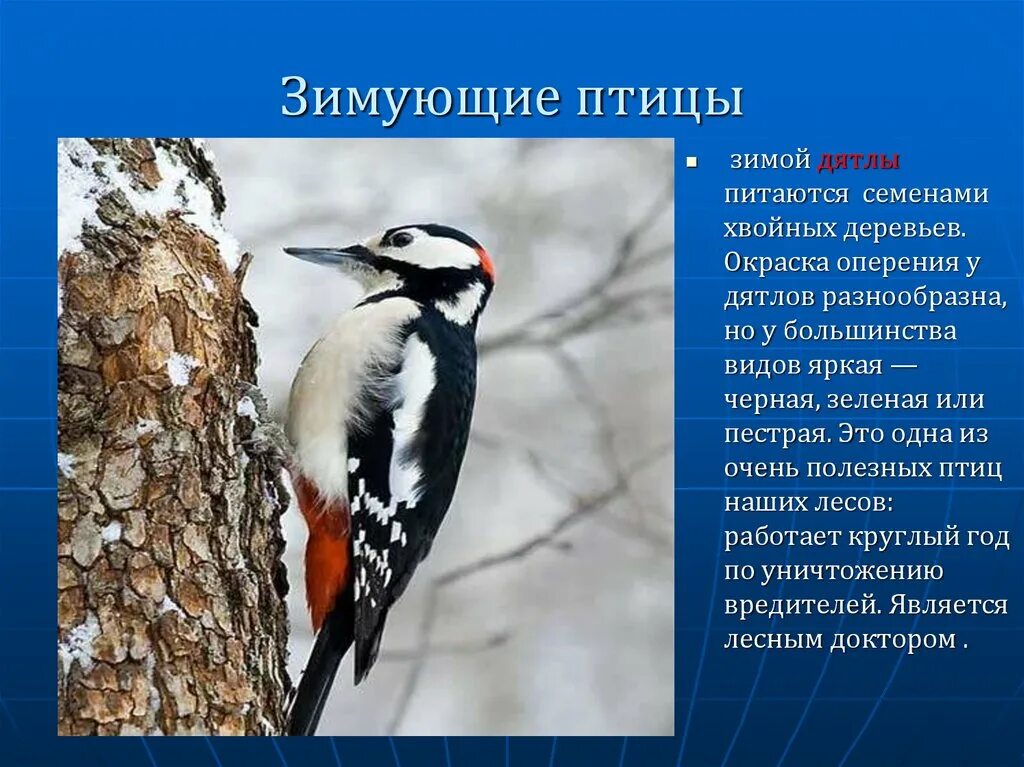 Зимующие птицы

зимой дятлы питаются семенами хвойных деревьев. Окраска оперения у дятлов разнообразна, но у большинства видов яркая — черная, зеленая или пестрая. Это одна из очень полезных птиц наших лесов: работает круглый год по уничтожению вредителей. Является лесным доктором .